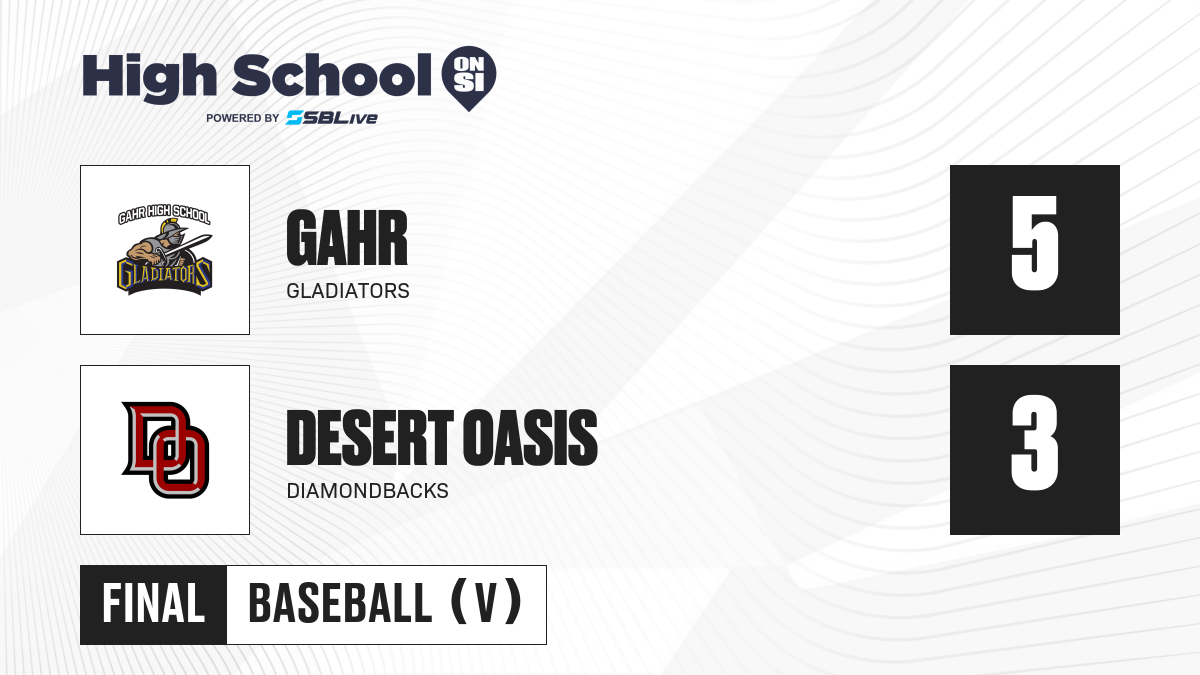 High School ON SI
POWERED BY SBLive

GAHR HIGH SCHOOL
GLADIATORS

GAHR
GLADIATORS

5

DO

DESERT OASIS
DIAMONDBACKS

3

FINAL
BASEBALL (V)